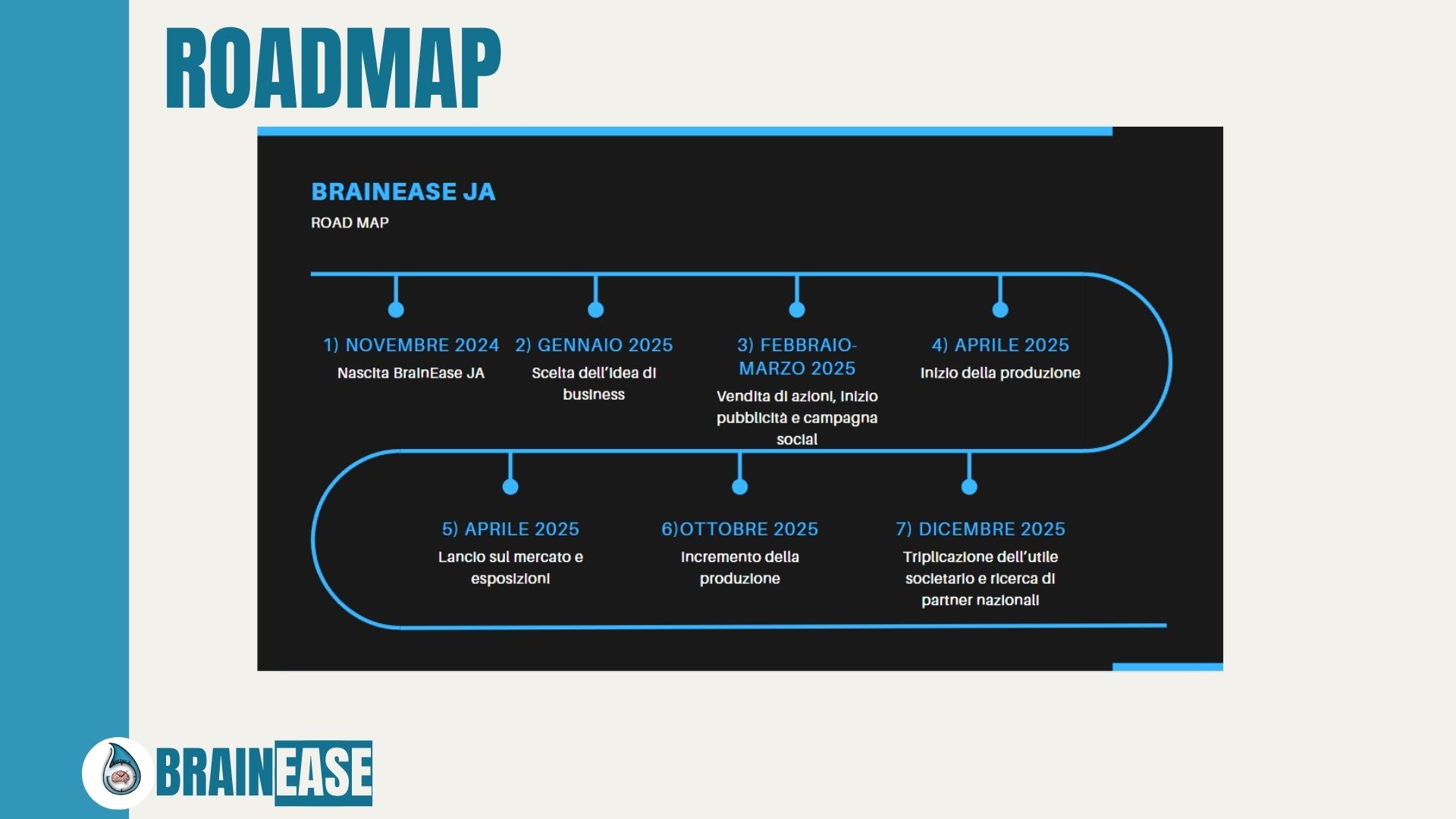 ROADMAP

BRAINEASE JA

ROAD MAP

1) NOVEMBRE 2024
Nascita BrainEase JA

2) GENNAIO 2025
Scelta dell'idea di business

3) FEBBRAIO-MARZO 2025
Vendita di azioni, inizio pubblicità e campagna social

4) APRILE 2025
Inizio della produzione

5) APRILE 2025
Lancio sul mercato e esposizioni

6)OTTOBRE 2025
Incremento della produzione

7) DICEMBRE 2025
Triplicazione dell'utile societario e ricerca di partner nazionali

BRAINEASE